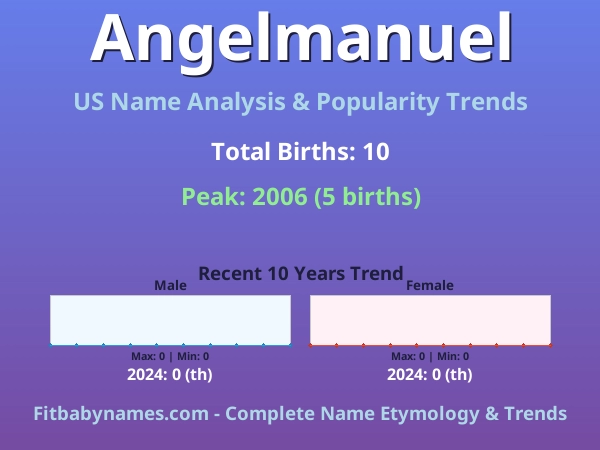 Angelmanuel

US Name Analysis & Popularity Trends

Total Births: 10

Peak: 2006 (5 births)

Recent 10 Years Trend

Male

Max: 0 | Min: 0

2024: 0 (th)

Female

Max: 0 | Min: 0

2024: 0 (th)

Fitbabynames.com - Complete Name Etymology & Trends